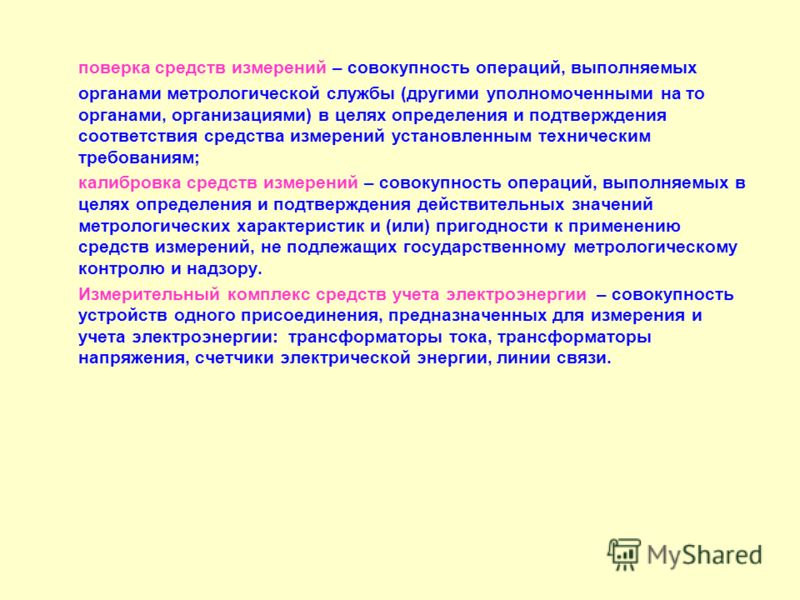 поверка средств измерений – совокупность операций, выполняемых органами метрологической службы (другими уполномоченными на то органами, организациями) в целях определения и подтверждения соответствия средства измерений установленным техническим требованиям;

калибровка средств измерений – совокупность операций, выполняемых в целях определения и подтверждения действительных значений метрологических характеристик и (или) пригодности к применению средств измерений, не подлежащих государственному метрологическому контролю и надзору.

Измерительный комплекс средств учета электроэнергии – совокупность устройств одного присоединения, предназначенных для измерения и учета электроэнергии: трансформаторы тока, трансформаторы напряжения, счетчики электрической энергии, линии связи.

MyShared